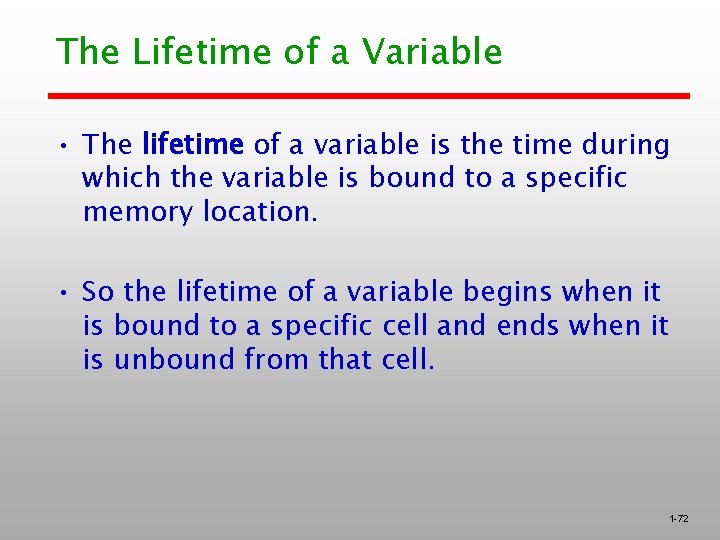 The Lifetime of a Variable

• The lifetime of a variable is the time during which the variable is bound to a specific memory location.

• So the lifetime of a variable begins when it is bound to a specific cell and ends when it is unbound from that cell.

1-72